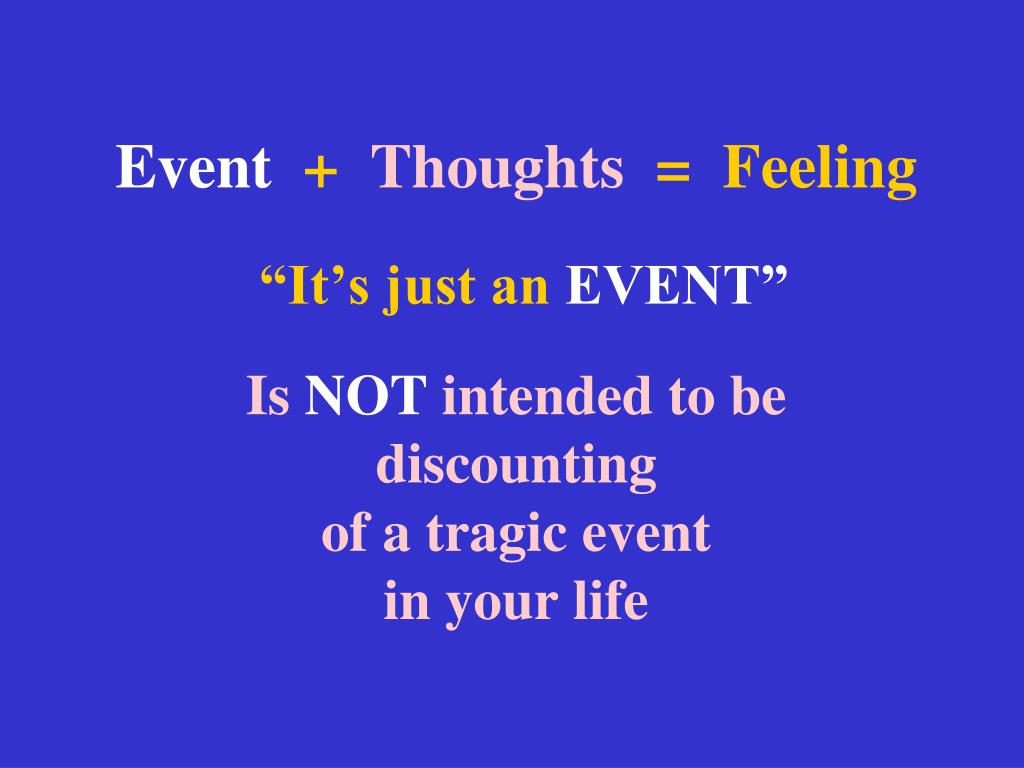 Event + Thoughts = Feeling

“It’s just an EVENT”

Is NOT intended to be discounting of a tragic event in your life